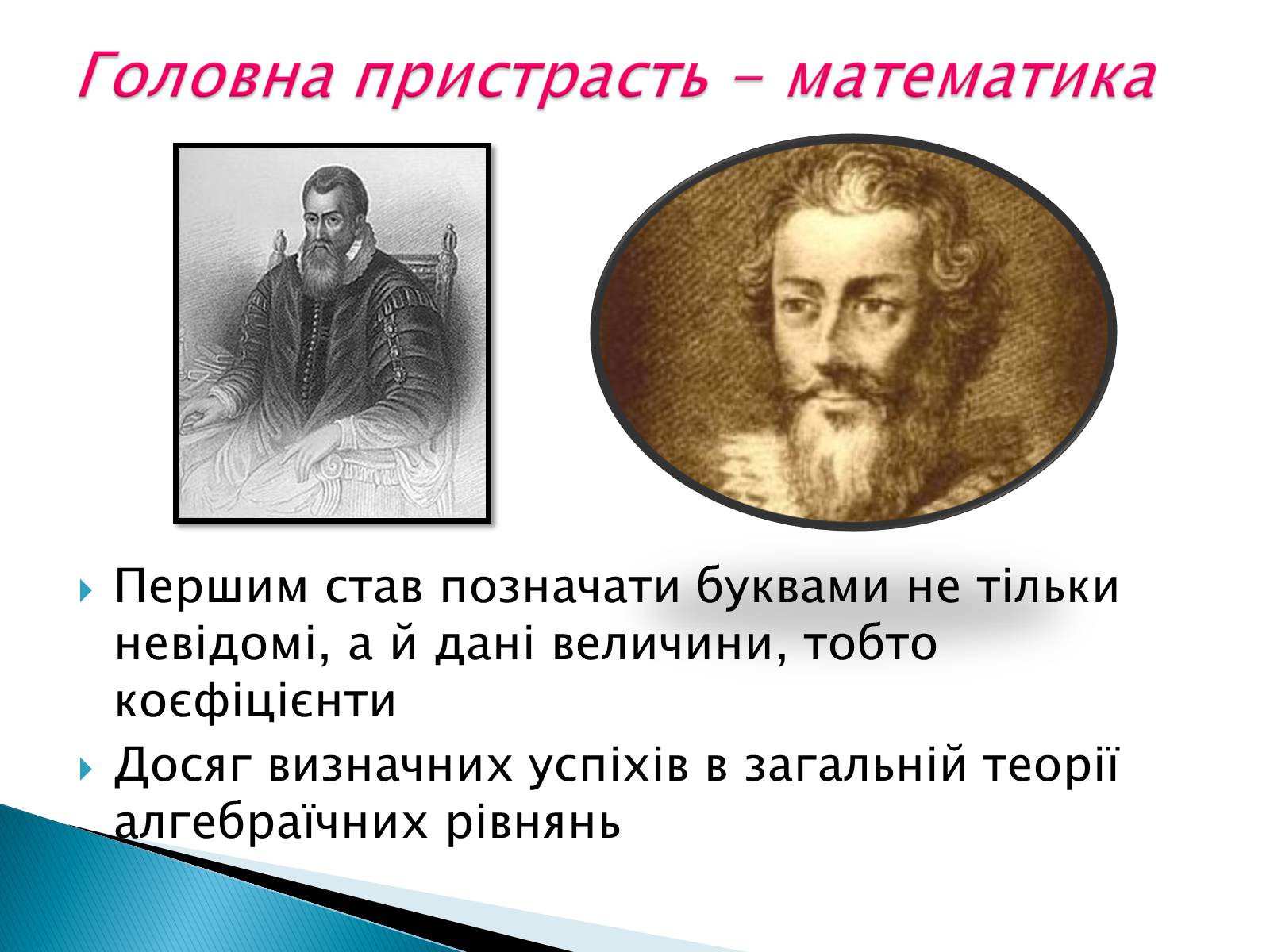 Головна пристрасть – математика

Першим став позначати буквами не тільки невідомі, а й дані величини, тобто коєфіцієнти

Досяг визначних успіхів в загальній теорії алгебраїчних рівнянь